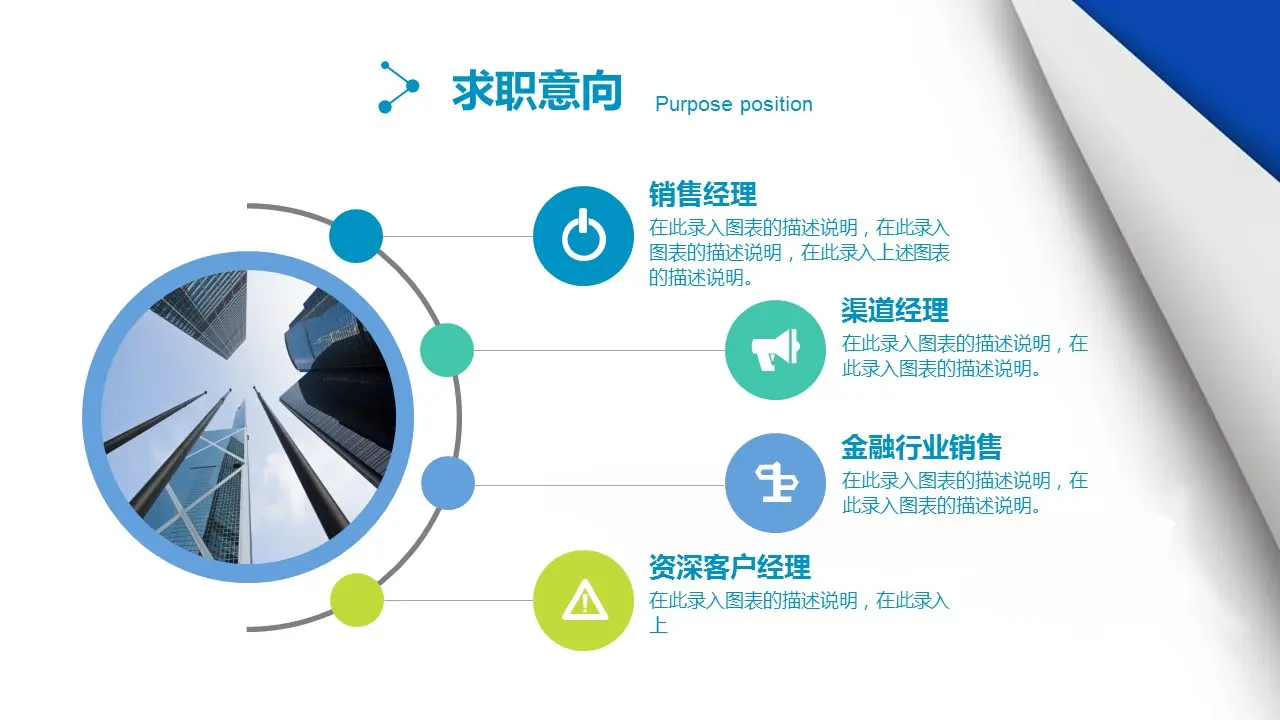 求职意向 Purpose position

销售经理
在此录入图表的描述说明，在此录入图表的描述说明，在此录入上述图表的描述说明。

渠道经理
在此录入图表的描述说明，在此录入图表的描述说明。

金融行业销售
在此录入图表的描述说明，在此录入图表的描述说明。

资深客户经理
在此录入图表的描述说明，在此录入上